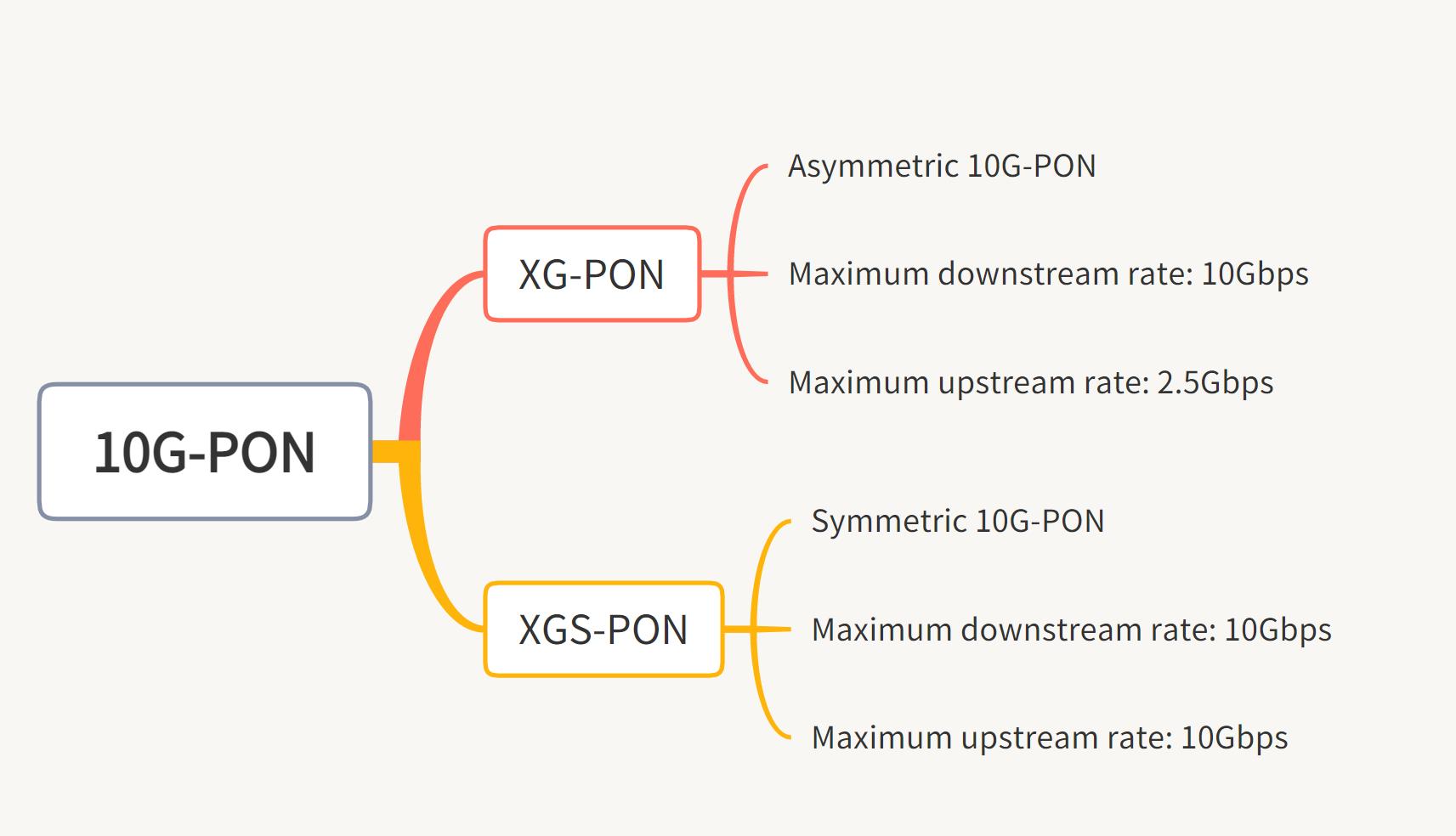 10G-PON

XG-PON

Asymmetric 10G-PON

Maximum downstream rate: 10Gbps

Maximum upstream rate: 2.5Gbps

XGS-PON

Symmetric 10G-PON

Maximum downstream rate: 10Gbps

Maximum upstream rate: 10Gbps